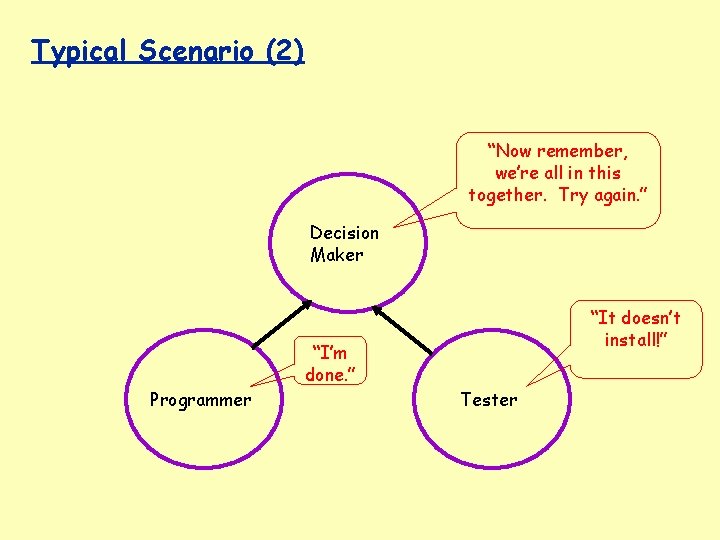 Typical Scenario (2)

"Now remember, we're all in this together. Try again."

Decision Maker

"It doesn't install!"

"I'm done."

Programmer

Tester